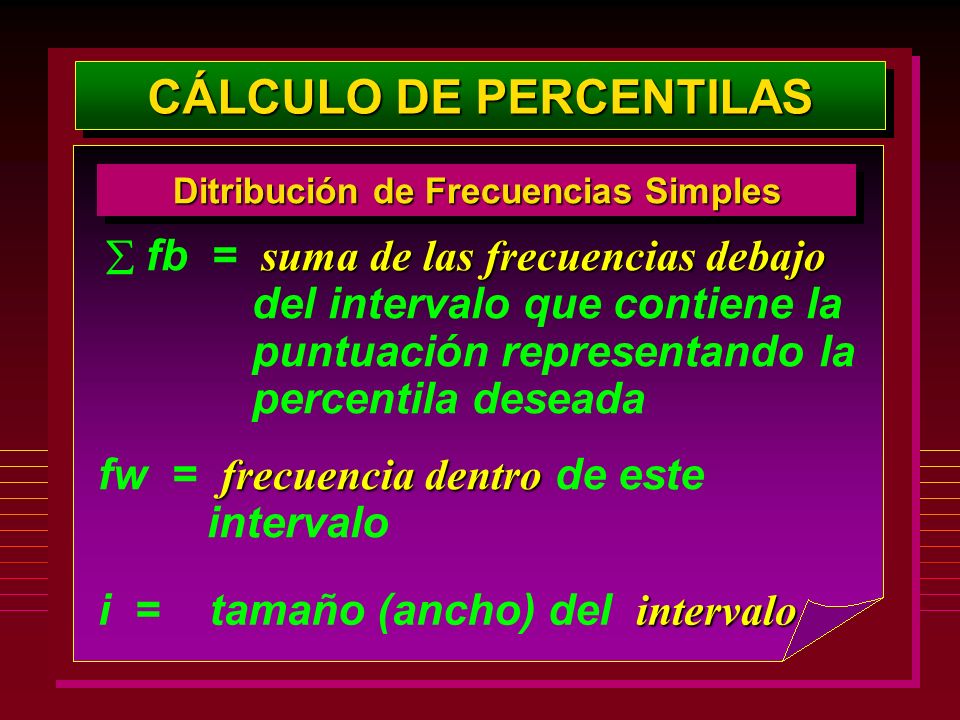 CÁLCULO DE PERCENTILAS

Ditribución de Frecuencias Simples

$\sum$ fb = suma de las frecuencias debajo del intervalo que contiene la puntuación representando la percentila deseada

fw = frecuencia dentro de este intervalo

i = tamaño (ancho) del intervalo